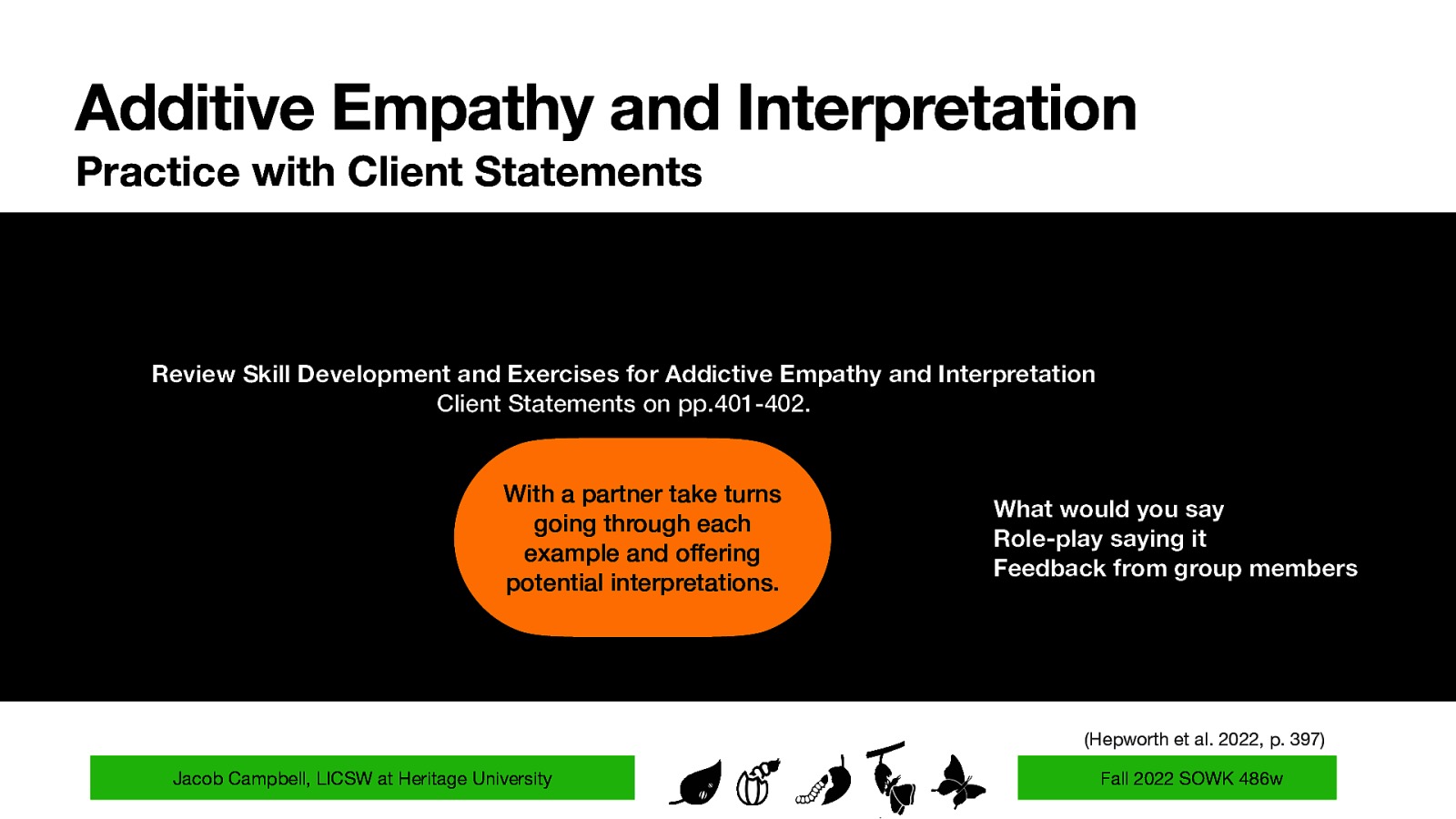 Additive Empathy and Interpretation
Practice with Client Statements

Review Skill Development and Exercises for Addictive Empathy and Interpretation
Client Statements on pp.401-402.

With a partner take turns going through each example and offering potential interpretations.

What would you say
Role-play saying it
Feedback from group members

(Hepworth et al. 2022, p. 397)

Jacob Campbell, LICSW at Heritage University

Fall 2022 SOWK 486w